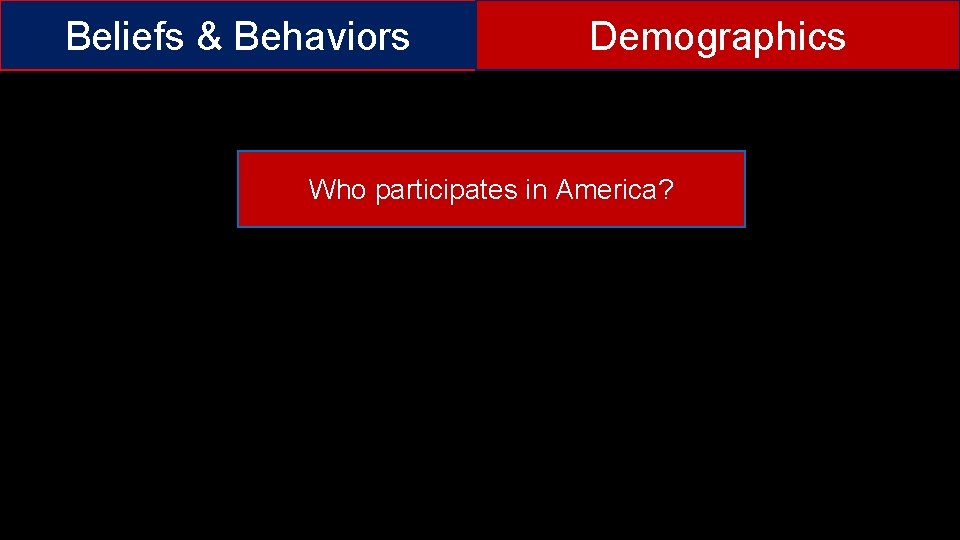 Beliefs & Behaviors

Demographics

Who participates in America?